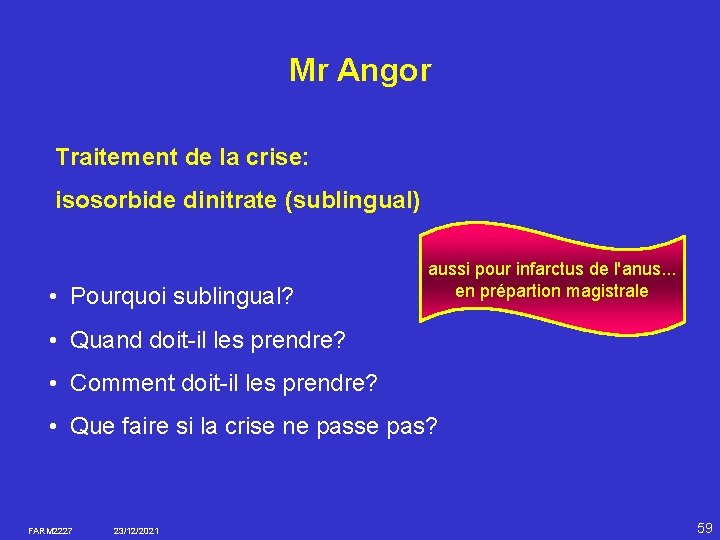 Mr Angor

Traitement de la crise:

isosorbide dinitrate (sublingual)

aussi pour infarctus de l'anus... en prépartion magistrale

• Pourquoi sublingual?
• Quand doit-il les prendre?
• Comment doit-il les prendre?
• Que faire si la crise ne passe pas?

FARM2227 23/12/2021 59